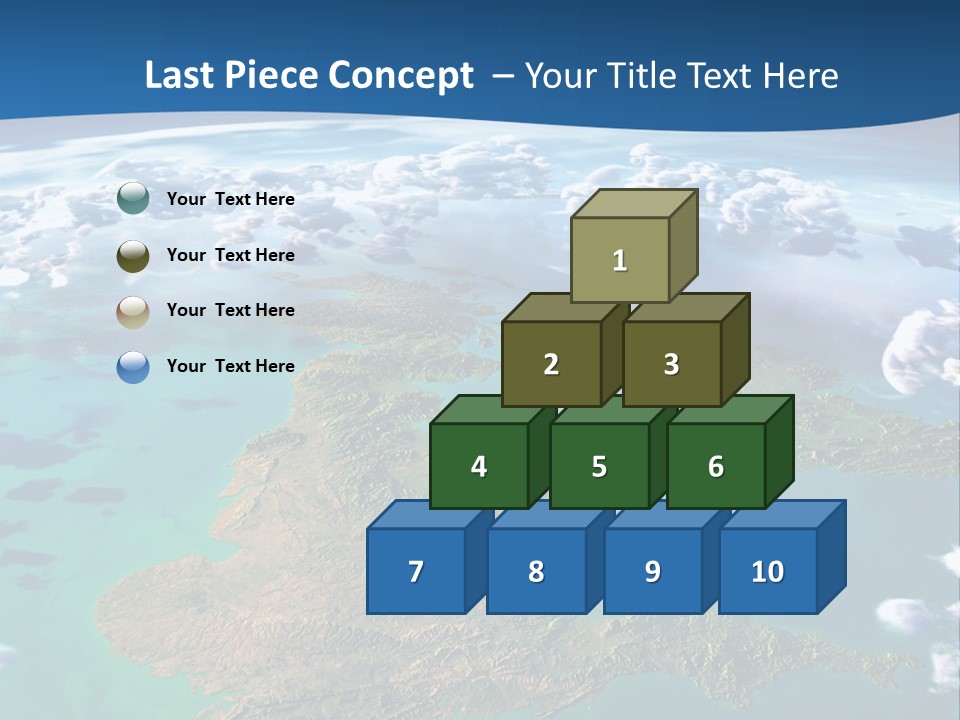 Last Piece Concept – Your Title Text Here

Your Text Here

Your Text Here

Your Text Here

Your Text Here

1

2

3

4

5

6

7

8

9

10